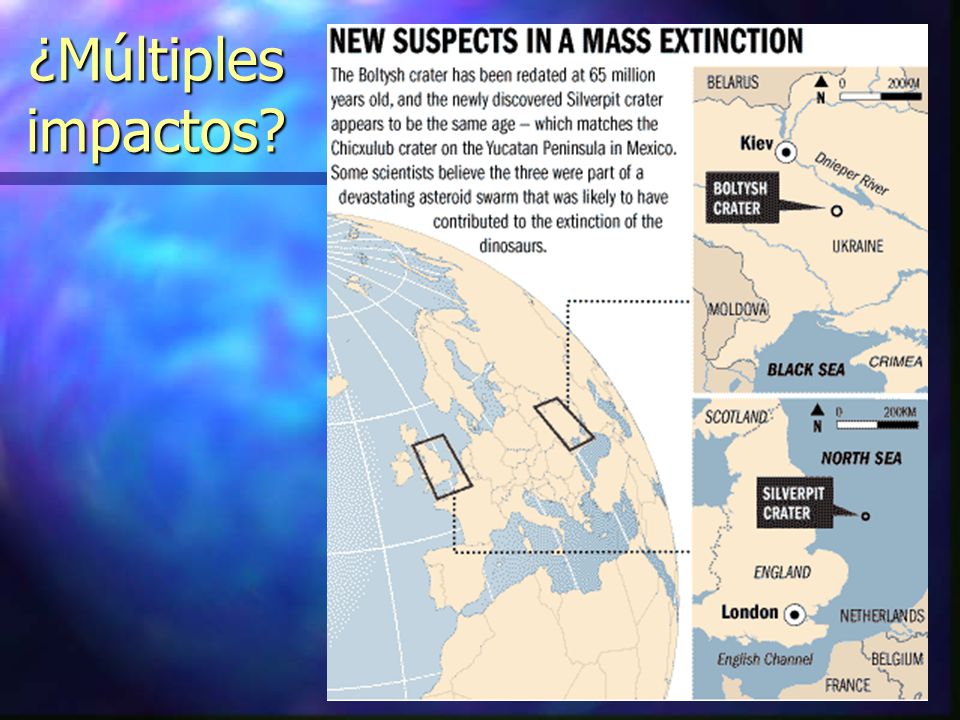 ¿Múltiples impactos?

NEW SUSPECTS IN A MASS EXTINCTION

The Boltysh crater has been redated at 65 million years old, and the newly discovered Silverpit crater appears to be the same age – which matches the Chicxulub crater on the Yucatan Peninsula in Mexico. Some scientists believe the three were part of a devastating asteroid swarm that was likely to have contributed to the extinction of the dinosaurs.

BELARUS
N
0
200KM
Kiev
Dnieper River
BOLTYSH CRATER
UKRAINE
MOLDOVA
BLACK SEA
CRIMEA

SCOTLAND
N
0
200KM
NORTH SEA
SILVERPIT CRATER
ENGLAND
London
NETHERLANDS
English Channel
BELGIUM
FRANCE